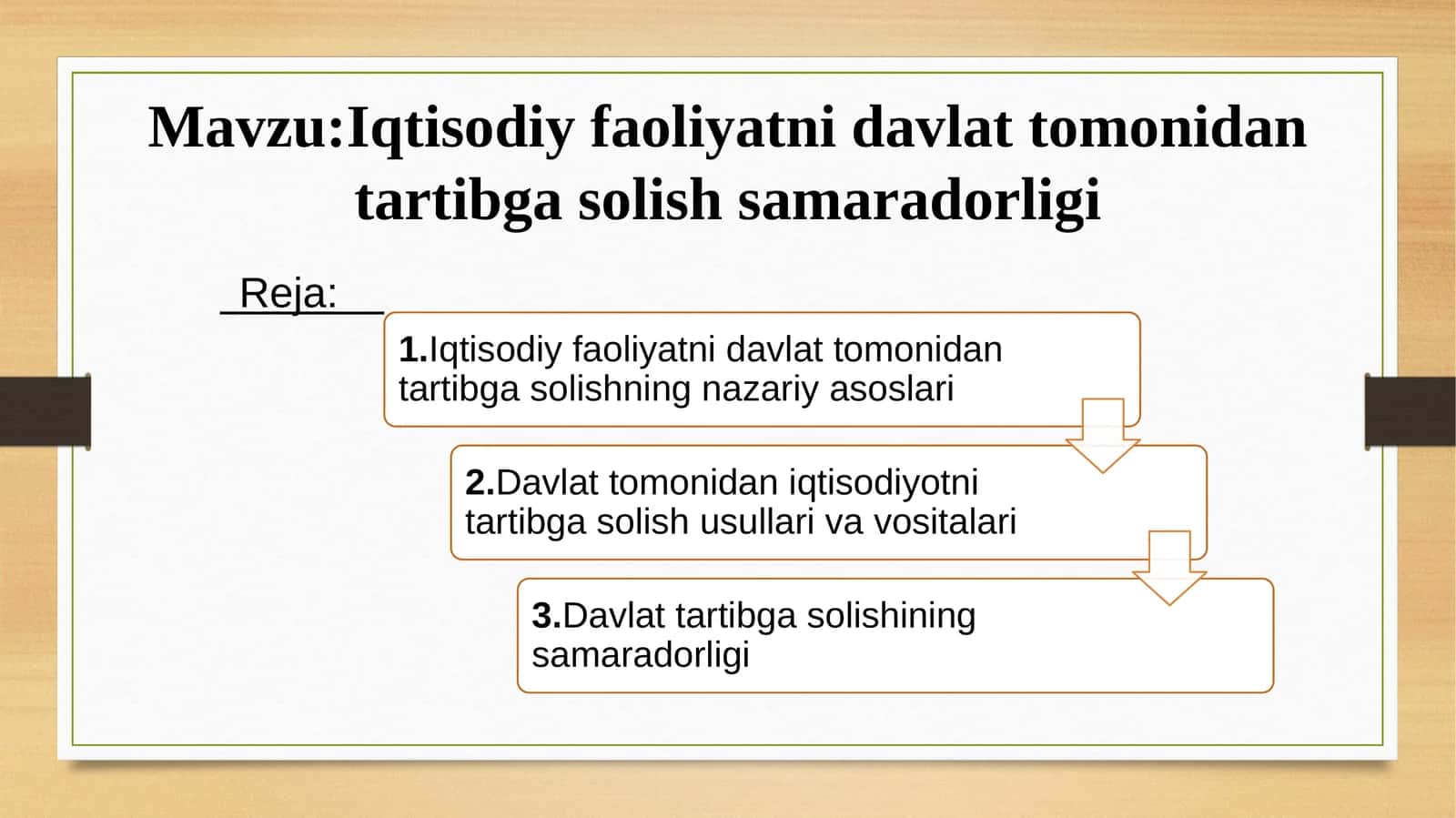 Mavzu:Iqtisodiy faoliyatni davlat tomonidan tartibga solish samaradorligi

Reja:

1.Iqtisodiy faoliyatni davlat tomonidan tartibga solishning nazariy asoslari

2.Davlat tomonidan iqtisodiyotni tartibga solish usullari va vositalari

3.Davlat tartibga solishining samaradorligi